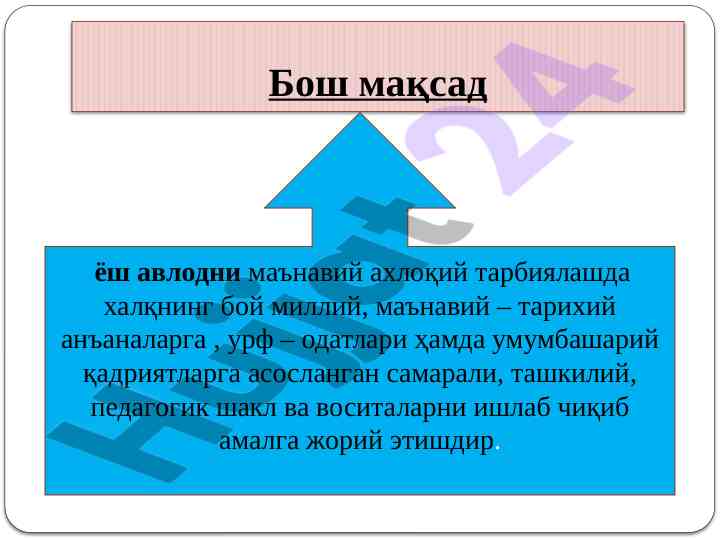 Бош мақсад

ёш авлодни маънавий ахлоқий тарбиялашда халқнинг бой миллий, маънавий – тарихий анъаналарга , урф – одатлари ҳамда умумбашарий қадриятларга асосланган самарали, ташкилий, педагогик шакл ва воситаларни ишлаб чиқиб амалга жорий этишдир.

Hujjat24